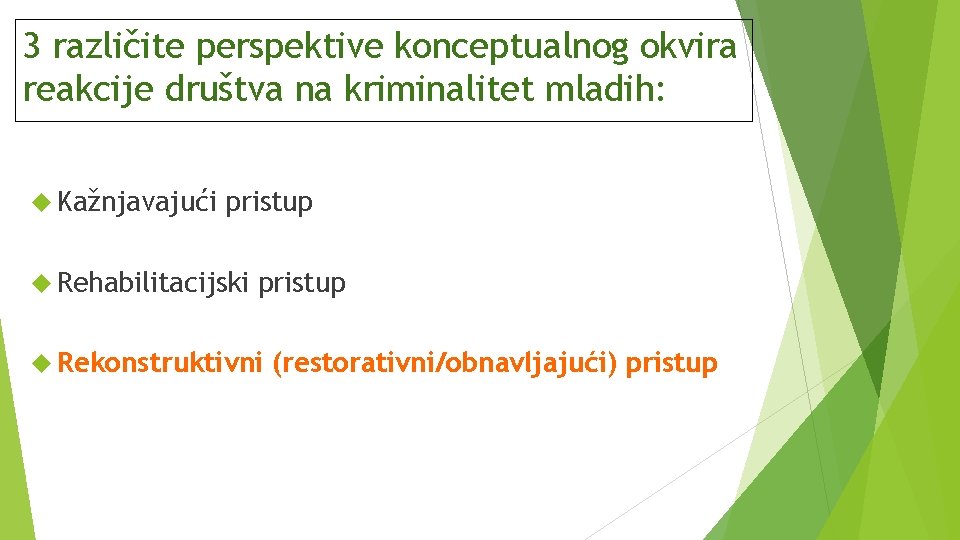 3 različite perspektive konceptualnog okvira reakcije društva na kriminalitet mladih:

Kažnjavajući pristup

Rehabilitacijski pristup

Rekonstruktivni (restorativni/obnavljajući) pristup